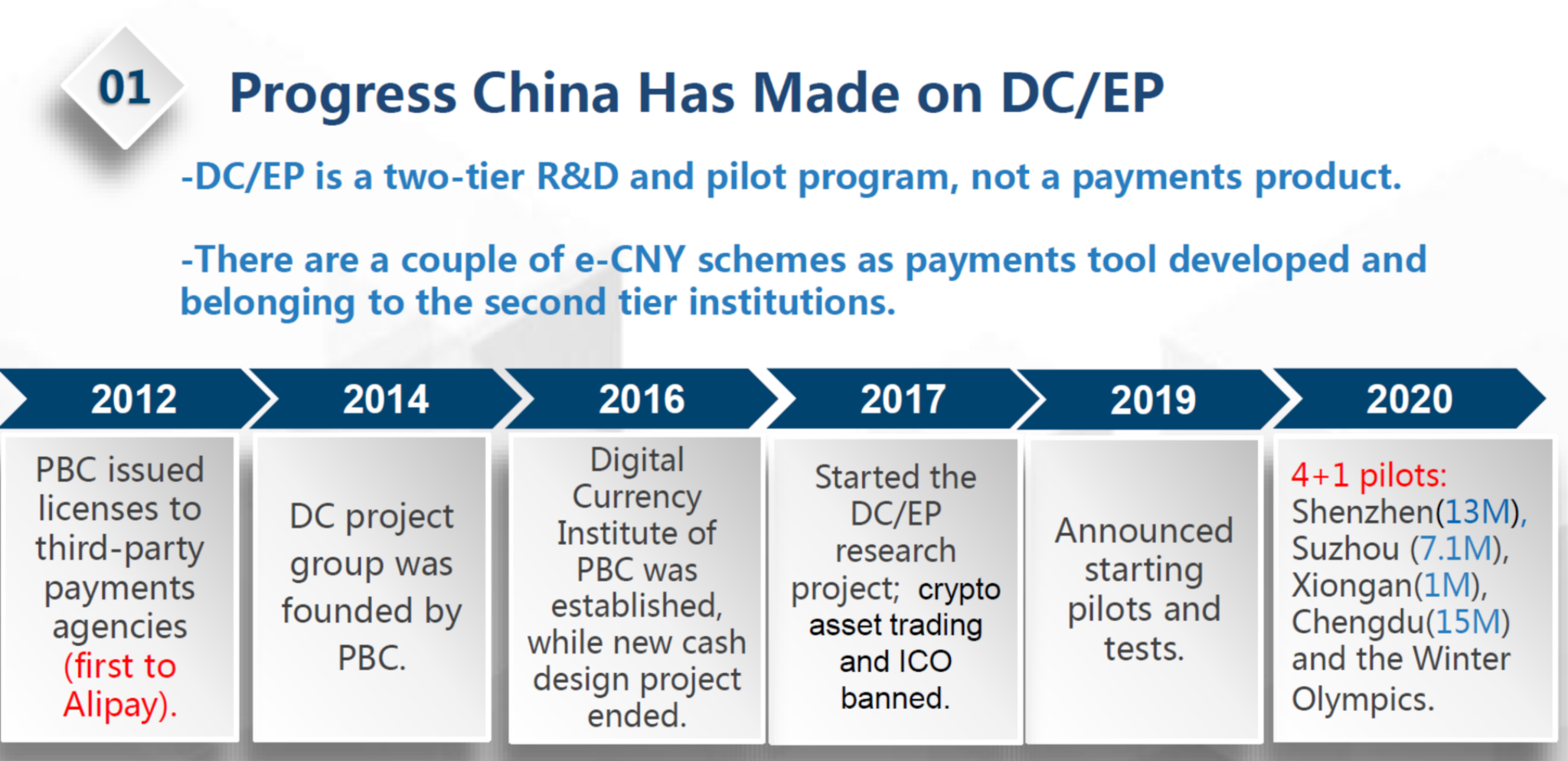 01

Progress China Has Made on DC/EP

-DC/EP is a two-tier R&D and pilot program, not a payments product.

-There are a couple of e-CNY schemes as payments tool developed and belonging to the second tier institutions.

2012

PBC issued licenses to third-party payments agencies (first to Alipay).

2014

DC project group was founded by PBC.

2016

Digital Currency Institute of PBC was established, while new cash design project ended.

2017

Started the DC/EP research project; crypto asset trading and ICO banned.

2019

Announced starting pilots and tests.

2020

4+1 pilots: Shenzhen(13M), Suzhou (7.1M), Xiongan(1M), Chengdu(15M) and the Winter Olympics.